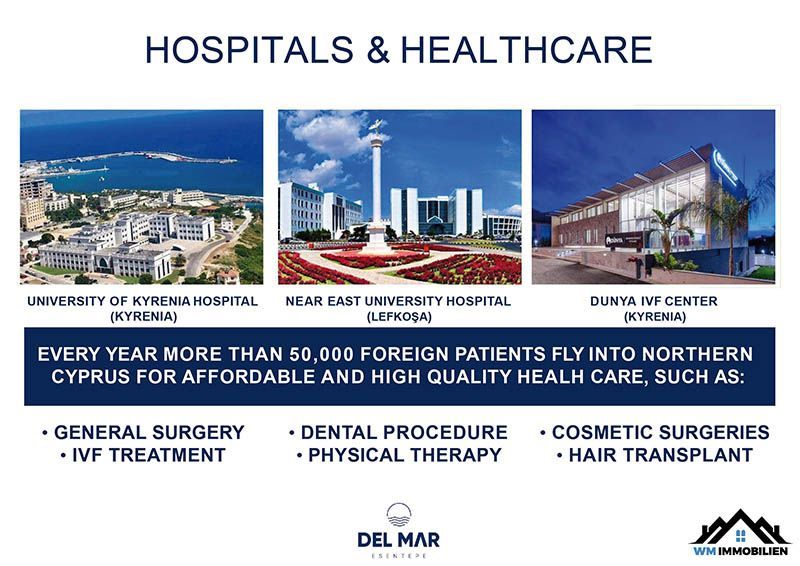 HOSPITALS & HEALTHCARE

UNIVERSITY OF KYRENIA HOSPITAL (KYRENIA)

NEAR EAST UNIVERSITY HOSPITAL (LEFKOŞA)

DUNYA IVF CENTER (KYRENIA)

EVERY YEAR MORE THAN 50,000 FOREIGN PATIENTS FLY INTO NORTHERN CYPRUS FOR AFFORDABLE AND HIGH QUALITY HEALH CARE, SUCH AS:

• GENERAL SURGERY
• IVF TREATMENT

• DENTAL PROCEDURE
• PHYSICAL THERAPY

• COSMETIC SURGERIES
• HAIR TRANSPLANT

DEL MAR
ESENTEPE

WM IMMOBILIEN